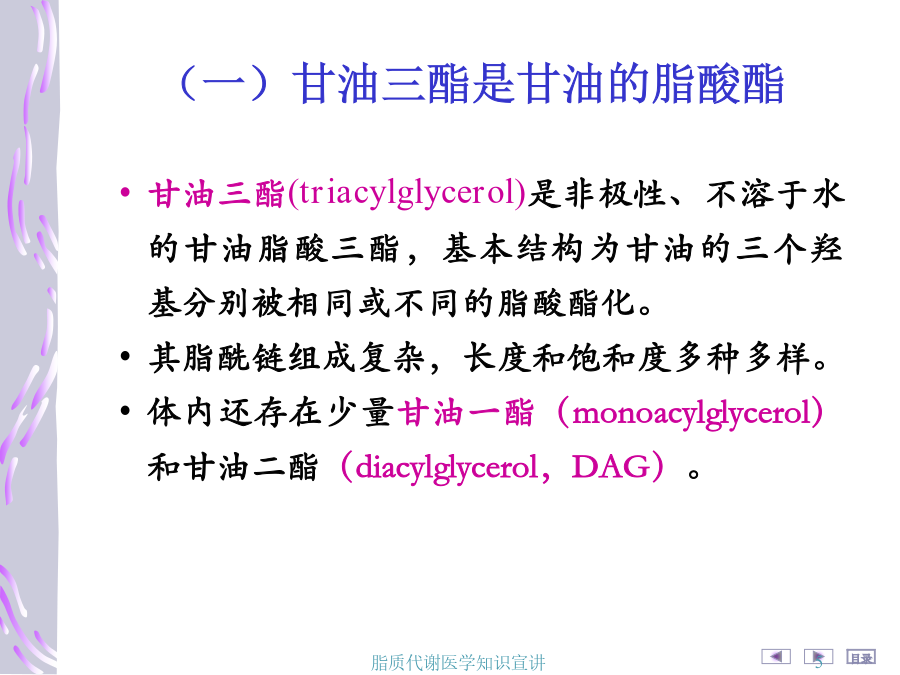 （一）甘油三酯是甘油的脂酸酯

• 甘油三酯(triacylglycerol)是非极性、不溶于水的甘油脂酸三酯，基本结构为甘油的三个羟基分别被相同或不同的脂酸酯化。

• 其脂酰链组成复杂，长度和饱和度多种多样。

• 体内还存在少量甘油一酯（monoacylglycerol）和甘油二酯（diacylglycerol，DAG）。

脂质代谢医学知识宣讲

5

目录